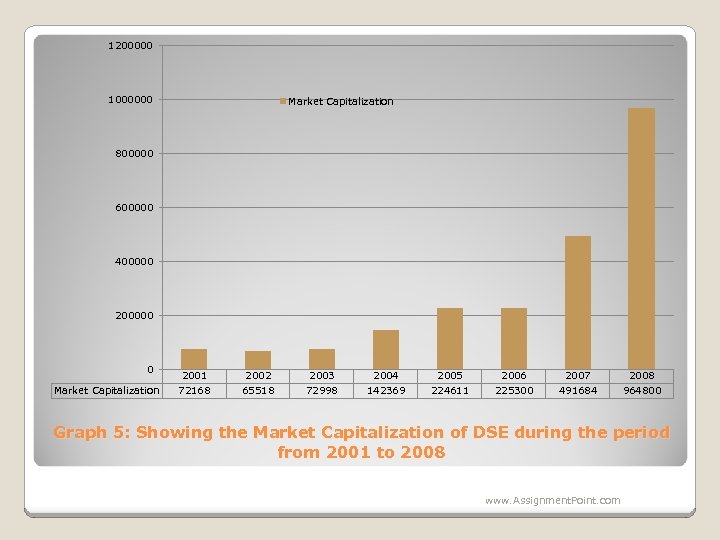 1200000
1000000
800000
600000
400000
200000
0

Market Capitalization

| | 2001 | 2002 | 2003 | 2004 | 2005 | 2006 | 2007 | 2008 |
|---|---|---|---|---|---|---|---|---|
| Market Capitalization | 72168 | 65518 | 72998 | 142369 | 224611 | 225300 | 491684 | 964800 |

Graph 5: Showing the Market Capitalization of DSE during the period from 2001 to 2008

www.AssignmentPoint.com